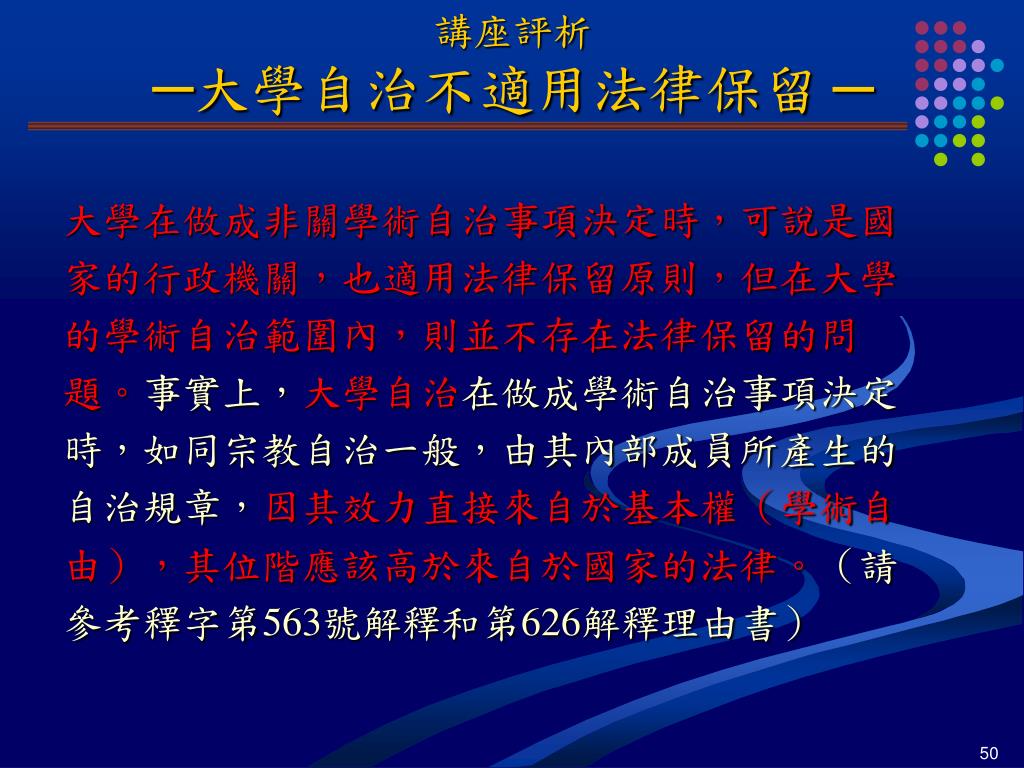 講座評析
－大學自治不適用法律保留－

大學在做成非關學術自治事項決定時，可說是國家的行政機關，也適用法律保留原則，但在大學的學術自治範圍內，則並不存在法律保留的問題。事實上，大學自治在做成學術自治事項決定時，如同宗教自治一般，由其內部成員所產生的自治規章，因其效力直接來自於基本權（學術自由），其位階應該高於來自於國家的法律。（請參考釋字第563號解釋和第626解釋理由書）

50